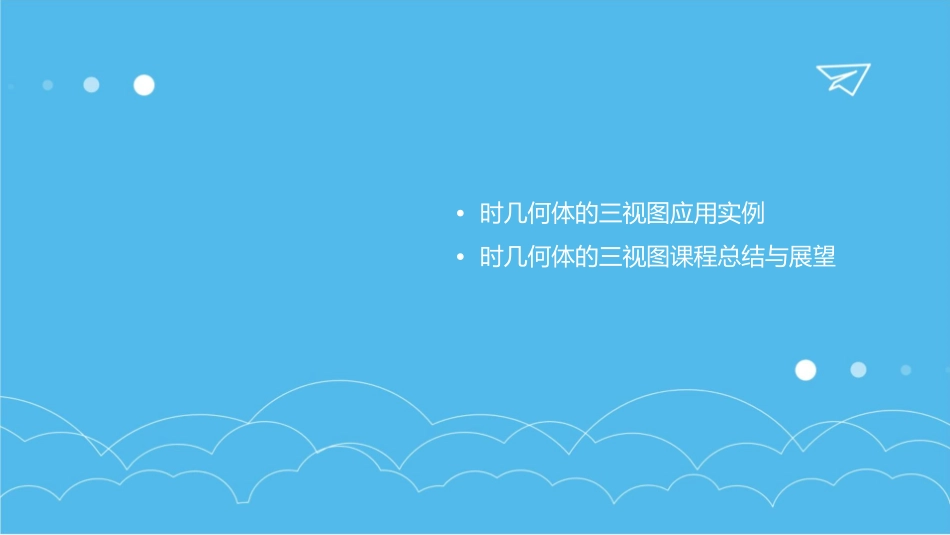 • 时几何体的三视图应用实例
• 时几何体的三视图课程总结与展望